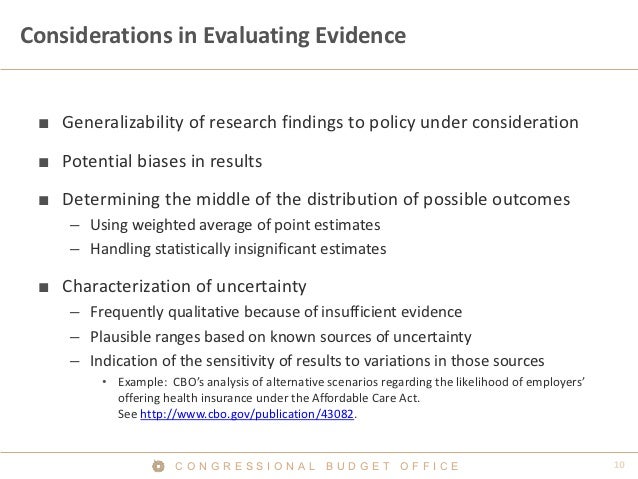 Considerations in Evaluating Evidence

■ Generalizability of research findings to policy under consideration

■ Potential biases in results

■ Determining the middle of the distribution of possible outcomes

– Using weighted average of point estimates

– Handling statistically insignificant estimates

■ Characterization of uncertainty

– Frequently qualitative because of insufficient evidence

– Plausible ranges based on known sources of uncertainty

– Indication of the sensitivity of results to variations in those sources

• Example: CBO's analysis of alternative scenarios regarding the likelihood of employers' offering health insurance under the Affordable Care Act. See http://www.cbo.gov/publication/43082.

CONGRESSIONAL BUDGET OFFICE

10